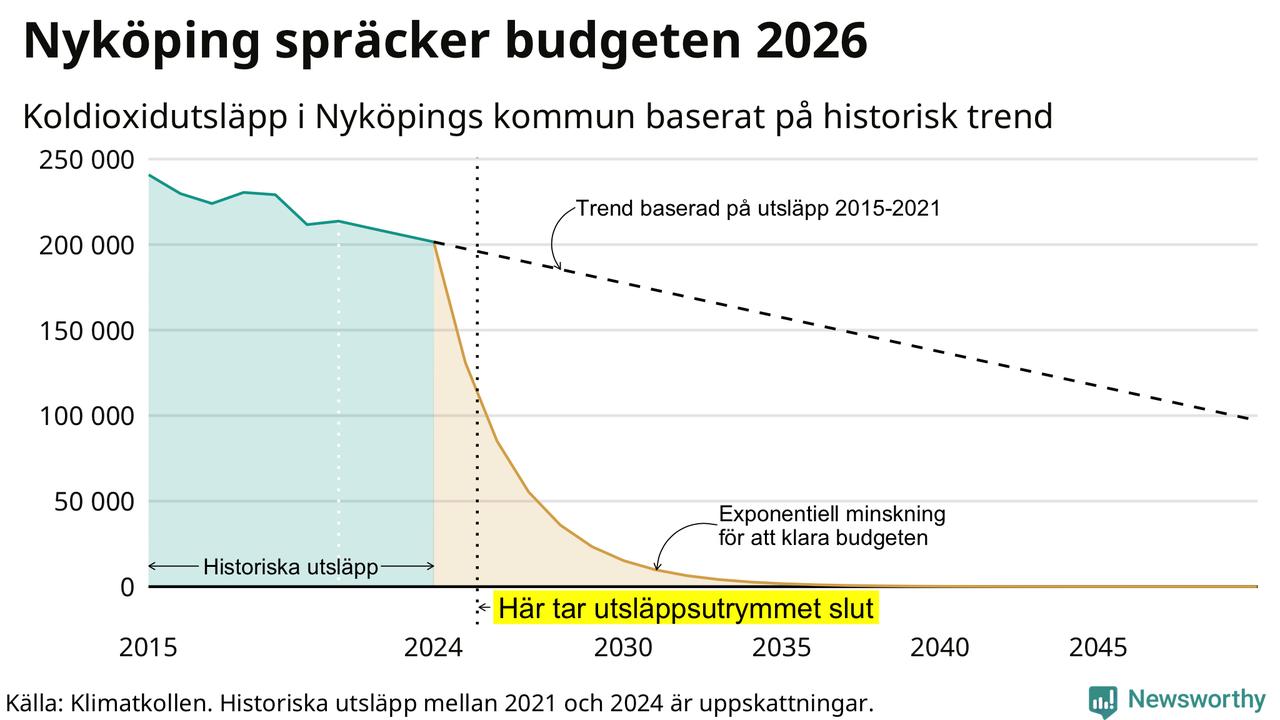 Nyköping spräcker budgeten 2026

Koldioxidutsläpp i Nyköpings kommun baserat på historisk trend

250 000
200 000
150 000
100 000
50 000
0

Trend baserad på utsläpp 2015-2021

Exponentiell minskning för att klara budgeten

Historiska utsläpp

Här tar utsläppsutrymmet slut

2015
2024
2030
2035
2040
2045

Källa: Klimatkollen. Historiska utsläpp mellan 2021 och 2024 är uppskattningar.

Newsworthy